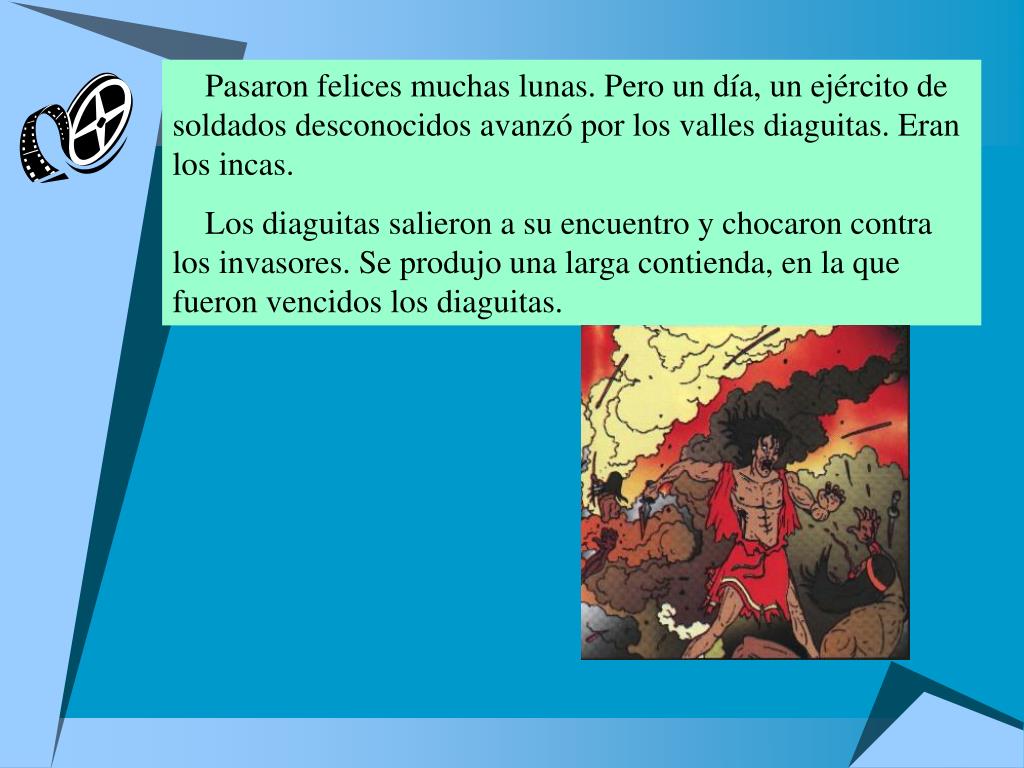 Pasaron felices muchas lunas. Pero un día, un ejército de soldados desconocidos avanzó por los valles diaguitas. Eran los incas.

Los diaguitas salieron a su encuentro y chocaron contra los invasores. Se produjo una larga contienda, en la que fueron vencidos los diaguitas.